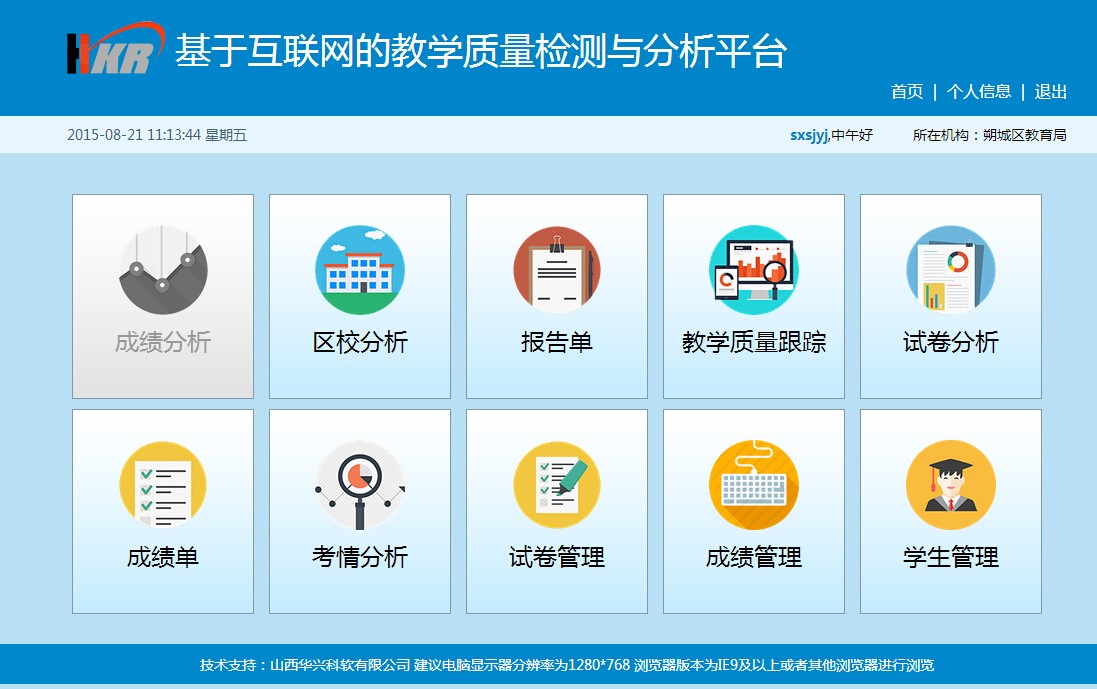 HKR 基于互联网的教学质量检测与分析平台

首页 | 个人信息 | 退出

2015-08-21 11:13:44 星期五

sxsjyj,中午好 所在机构：朔城区教育局

成绩分析

区校分析

报告单

教学质量跟踪

试卷分析

成绩单

考情分析

试卷管理

成绩管理

学生管理

技术支持：山西华兴科软有限公司 建议电脑显示器分辨率为1280*768 浏览器版本为IE9及以上或者其他浏览器进行浏览